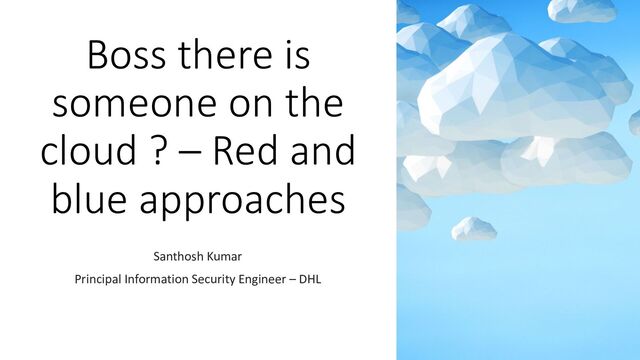 Boss there is someone on the cloud ? – Red and blue approaches

Santhosh Kumar

Principal Information Security Engineer – DHL